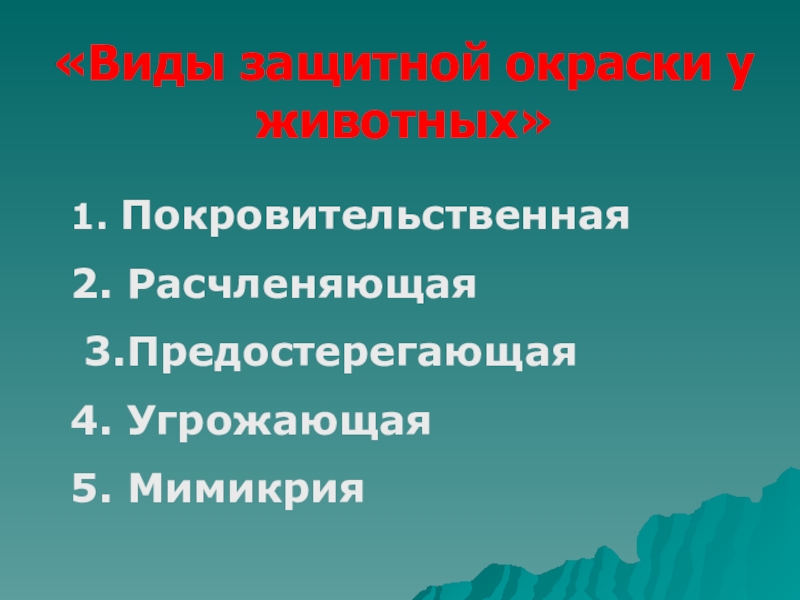 «Виды защитной окраски у животных»

1. Покровительственная

2. Расчленяющая

3.Предостерегающая

4. Угрожающая

5. Мимикрия